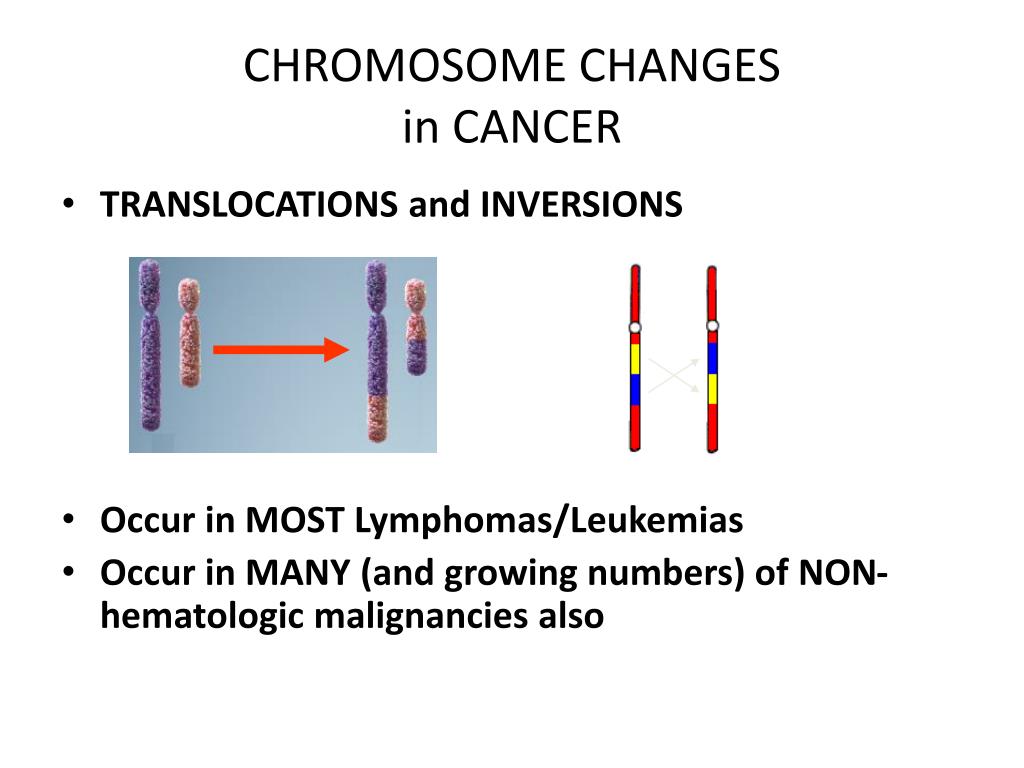 CHROMOSOME CHANGES
in CANCER

• TRANSLOCATIONS and INVERSIONS

• Occur in MOST Lymphomas/Leukemias
• Occur in MANY (and growing numbers) of NON-hematologic malignancies also